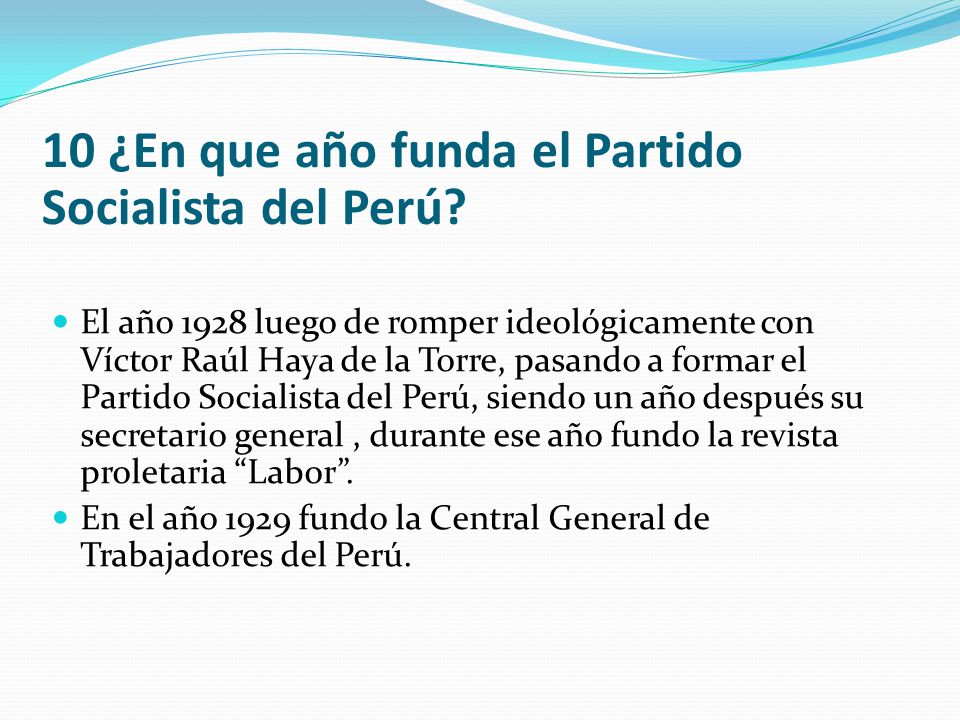 10 ¿En que año funda el Partido Socialista del Perú?

El año 1928 luego de romper ideológicamente con Víctor Raúl Haya de la Torre, pasando a formar el Partido Socialista del Perú, siendo un año después su secretario general , durante ese año fundo la revista proletaria “Labor”.

En el año 1929 fundo la Central General de Trabajadores del Perú.